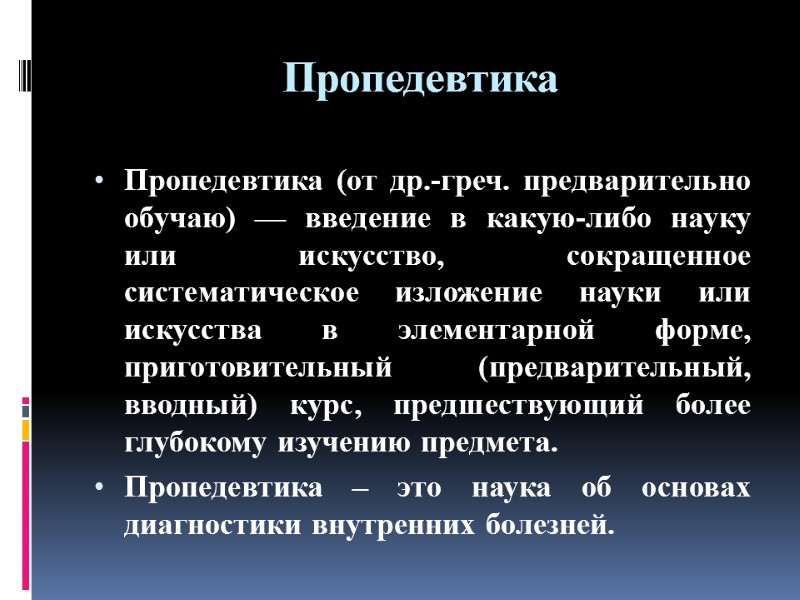 Пропедевтика

• Пропедевтика (от др.-греч. предварительно обучаю) — введение в какую-либо науку или искусство, сокращенное систематическое изложение науки или искусства в элементарной форме, приготовительный (предварительный, вводный) курс, предшествующий более глубокому изучению предмета.

• Пропедевтика – это наука об основах диагностики внутренних болезней.